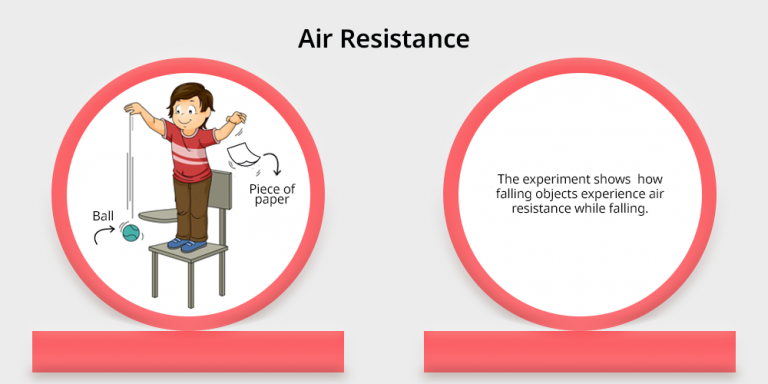 Air Resistance

Ball

Piece of paper

The experiment shows how falling objects experience air resistance while falling.